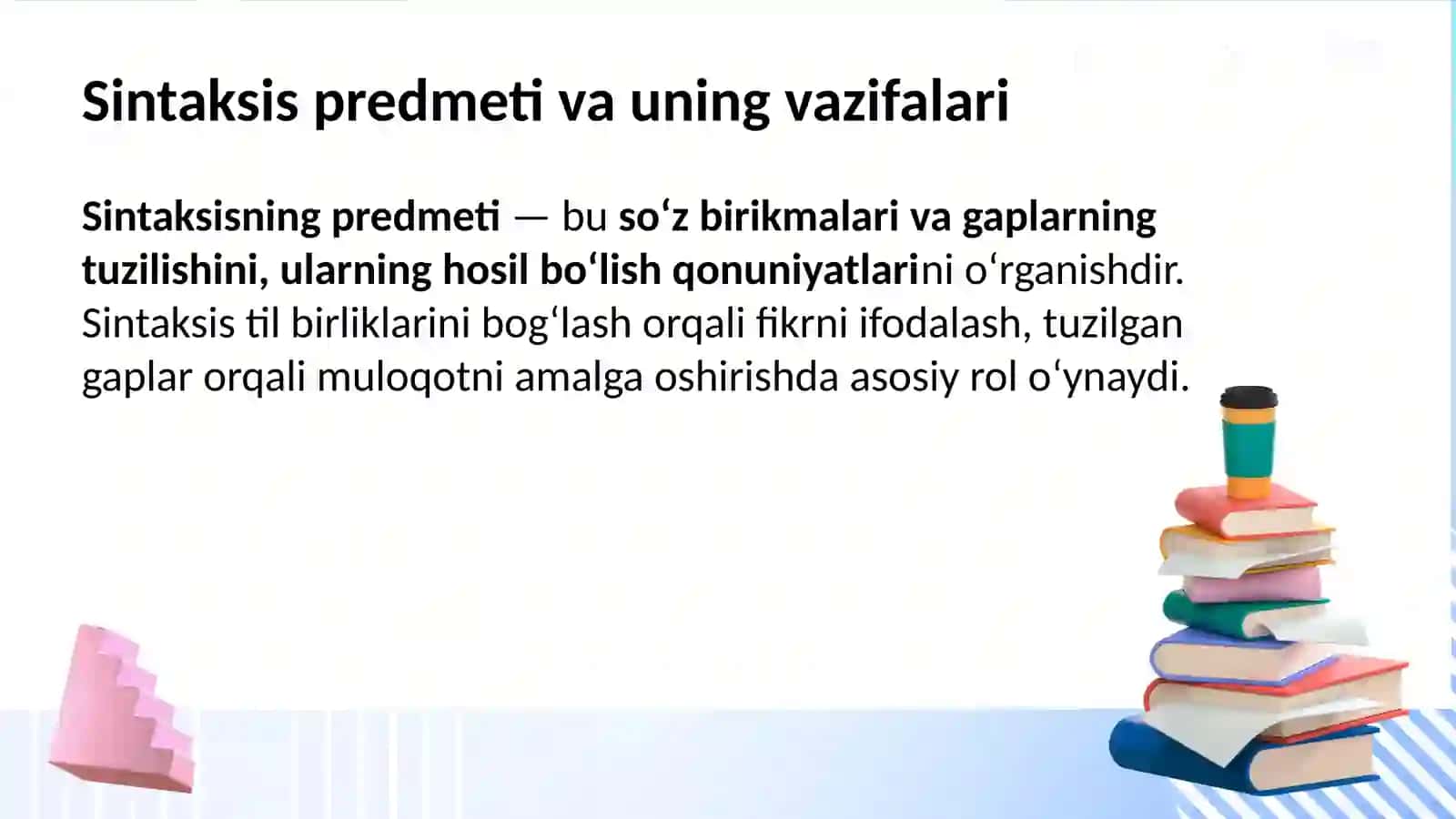 Sintaksis predmeti va uning vazifalari

Sintaksisning predmeti — bu so‘z birikmalari va gaplarning tuzilishini, ularning hosil bo‘lish qonuniyatlarini o‘rganishdir. Sintaksis til birliklarini bog‘lash orqali fikrni ifodalash, tuzilgan gaplar orqali muloqotni amalga oshirishda asosiy rol o‘ynaydi.